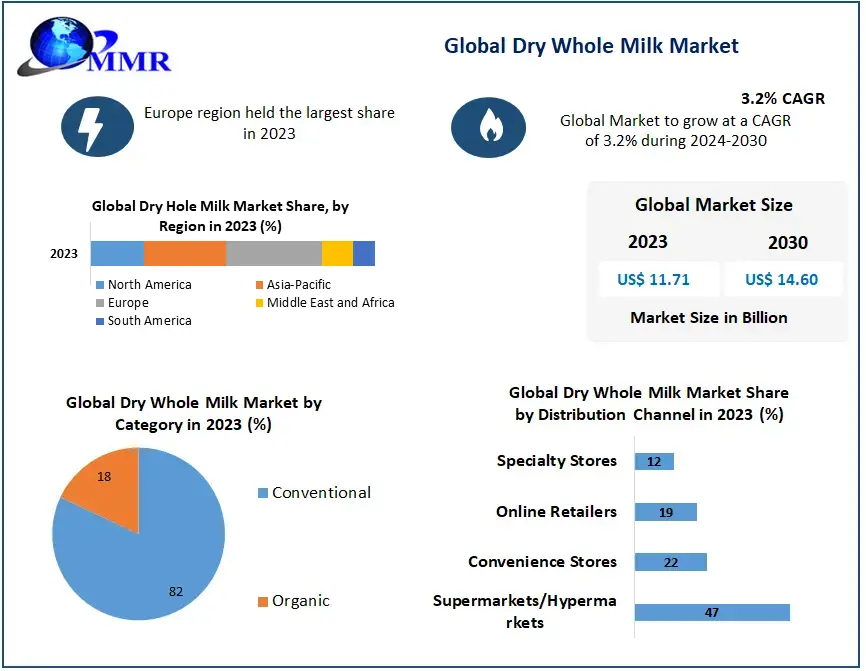 MMR

Global Dry Whole Milk Market

Europe region held the largest share in 2023

3.2% CAGR

Global Market to grow at a CAGR of 3.2% during 2024-2030

Global Dry Hole Milk Market Share, by Region in 2023 (%)

2023

North America
Asia-Pacific
Europe
Middle East and Africa
South America

Global Market Size

| 2023 | 2030 |
|---|---|
| US$ 11.71 | US$ 14.60 |

Market Size in Billion

Global Dry Whole Milk Market by Category in 2023 (%)

18

82

Conventional

Organic

Global Dry Whole Milk Market Share by Distribution Channel in 2023 (%)

Specialty Stores 12

Online Retailers 19

Convenience Stores 22

Supermarkets/Hypermarkets 47